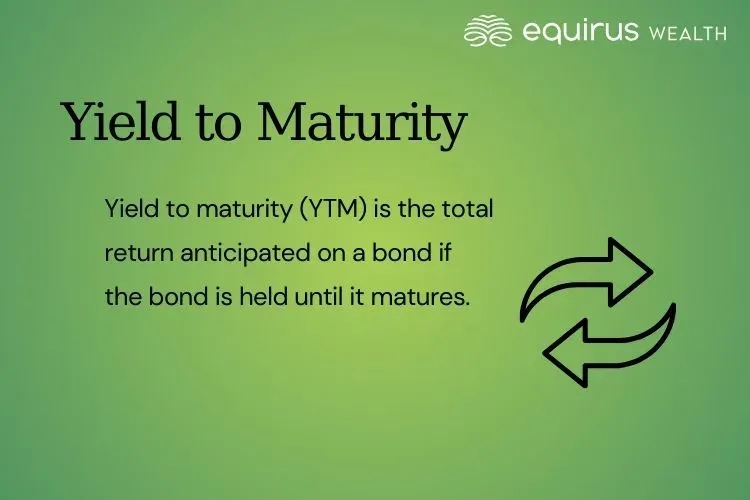 equirus WEALTH

Yield to Maturity

Yield to maturity (YTM) is the total return anticipated on a bond if the bond is held until it matures.